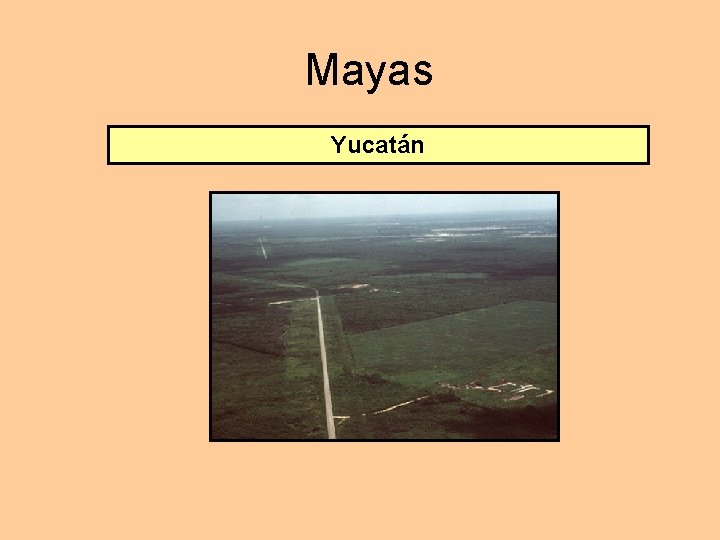 Mayas

Yucatán